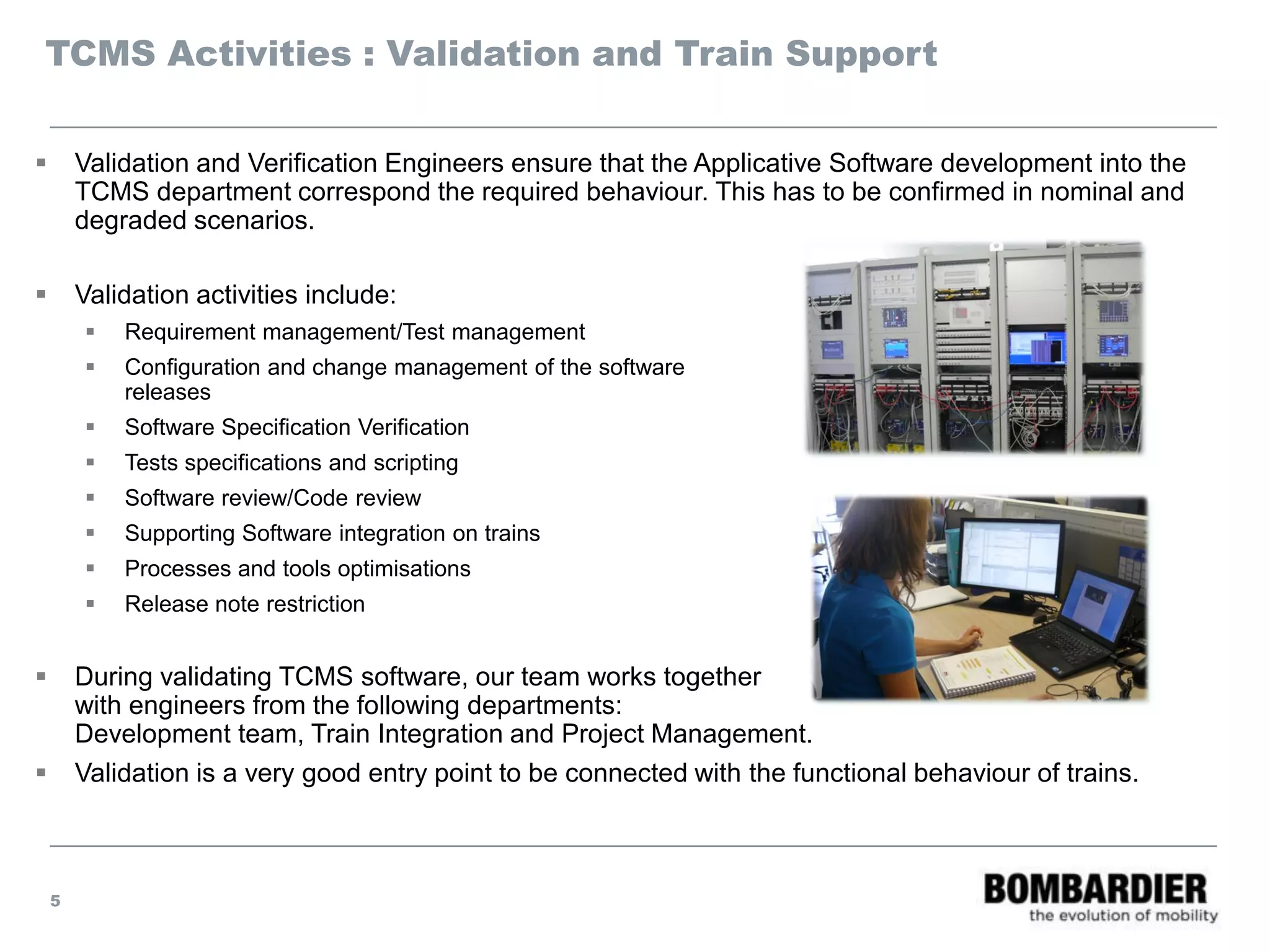 TCMS Activities : Validation and Train Support

▪ Validation and Verification Engineers ensure that the Applicative Software development into the TCMS department correspond the required behaviour. This has to be confirmed in nominal and degraded scenarios.

▪ Validation activities include:
  ▪ Requirement management/Test management
  ▪ Configuration and change management of the software releases
  ▪ Software Specification Verification
  ▪ Tests specifications and scripting
  ▪ Software review/Code review
  ▪ Supporting Software integration on trains
  ▪ Processes and tools optimisations
  ▪ Release note restriction

▪ During validating TCMS software, our team works together with engineers from the following departments: Development team, Train Integration and Project Management.
▪ Validation is a very good entry point to be connected with the functional behaviour of trains.

5

BOMBARDIER
the evolution of mobility